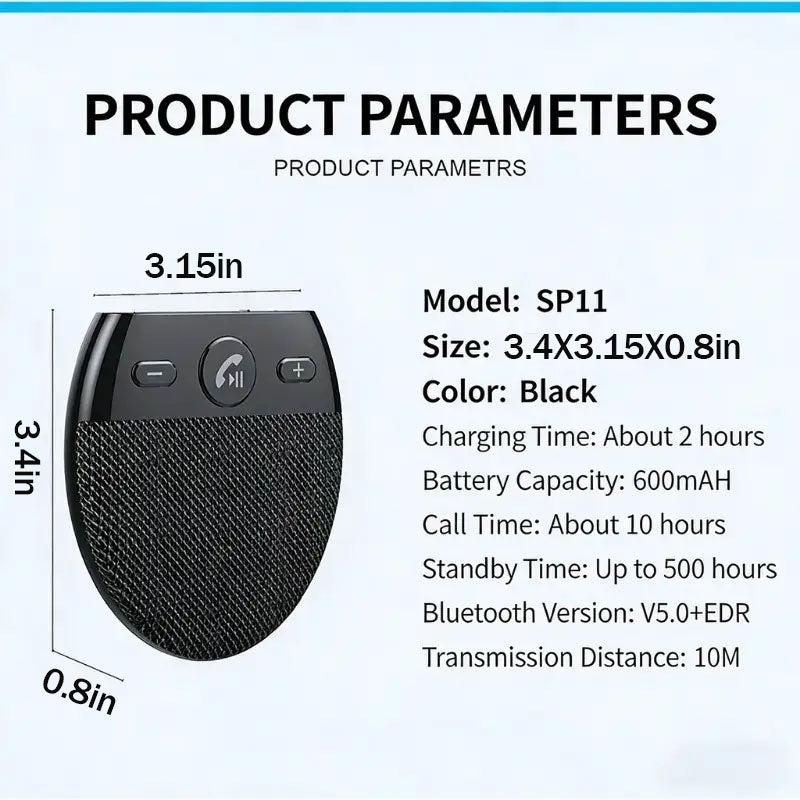 PRODUCT PARAMETERS

PRODUCT PARAMETRS

3.15in

3.4in

0.8in

Model: SP11
Size: 3.4X3.15X0.8in
Color: Black
Charging Time: About 2 hours
Battery Capacity: 600mAH
Call Time: About 10 hours
Standby Time: Up to 500 hours
Bluetooth Version: V5.0+EDR
Transmission Distance: 10M